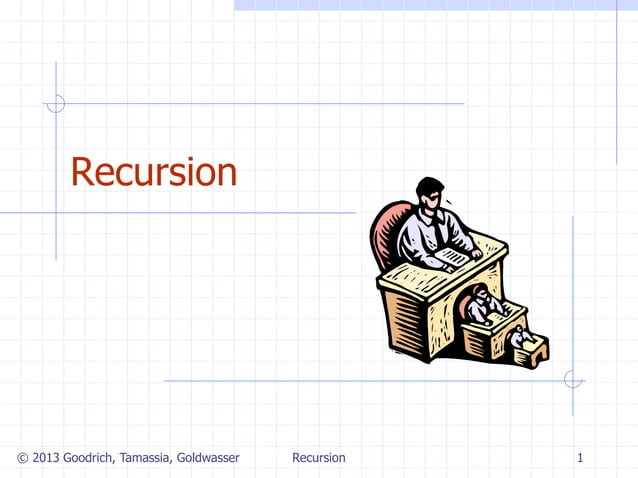 Recursion

© 2013 Goodrich, Tamassia, Goldwasser Recursion 1